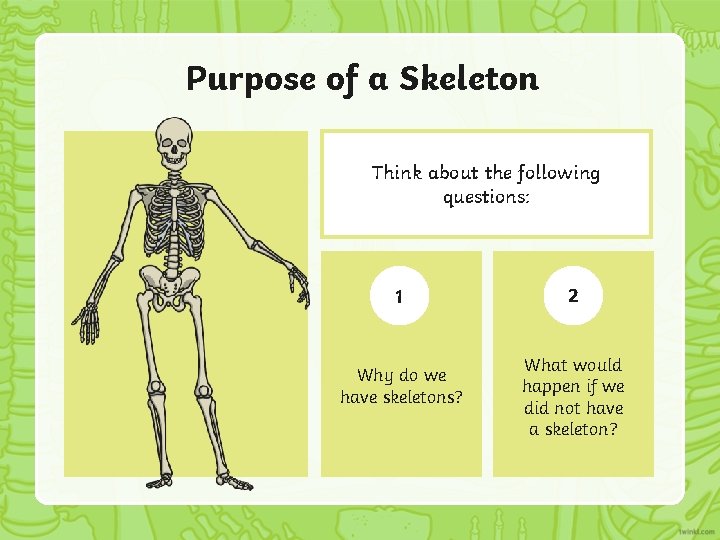 Purpose of a Skeleton

Think about the following questions:

1

Why do we have skeletons?

2

What would happen if we did not have a skeleton?

twinkl.com